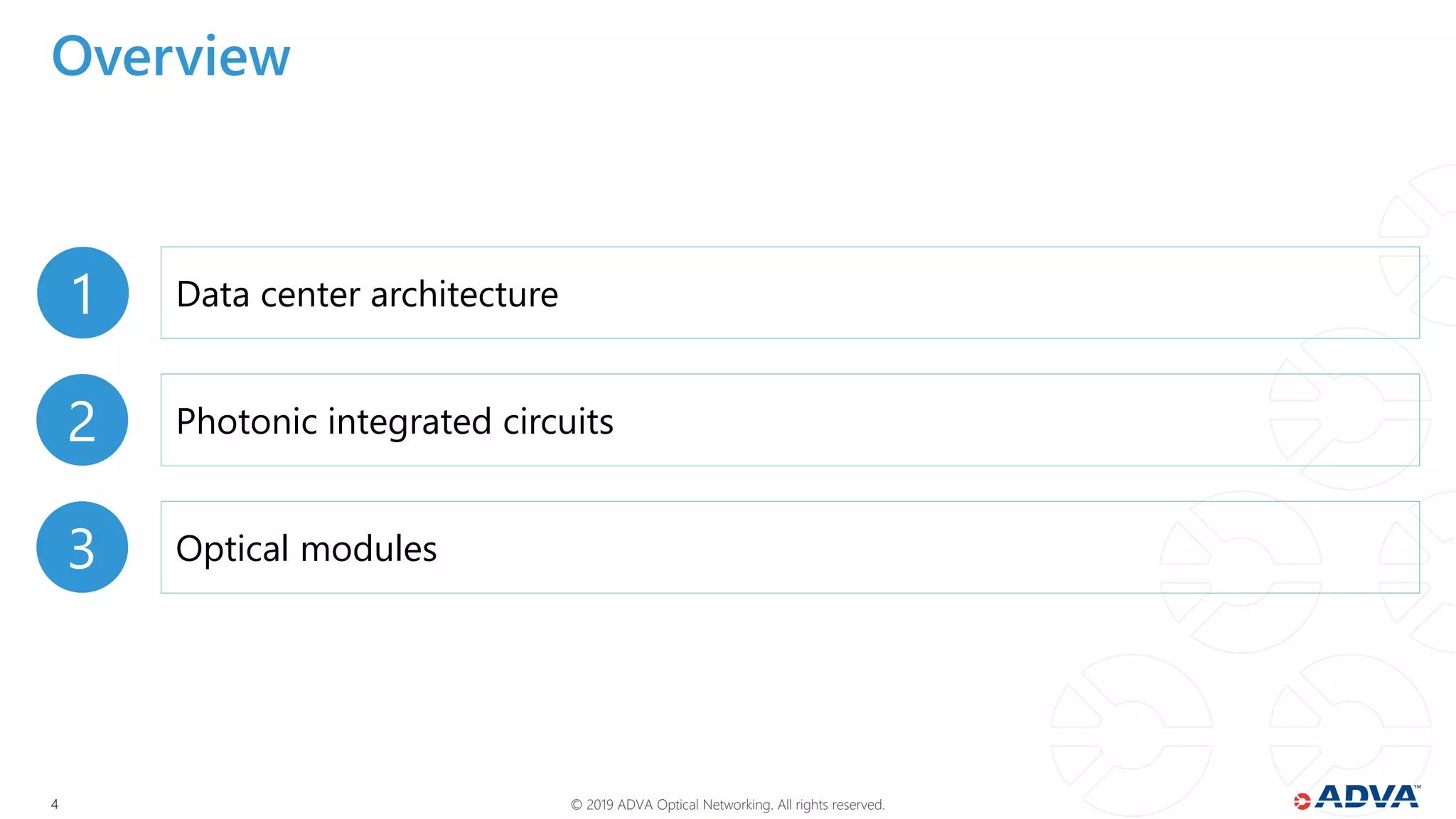 Overview

1

Data center architecture

2

Photonic integrated circuits

3

Optical modules

4

© 2019 ADVA Optical Networking. All rights reserved.

ADVA™